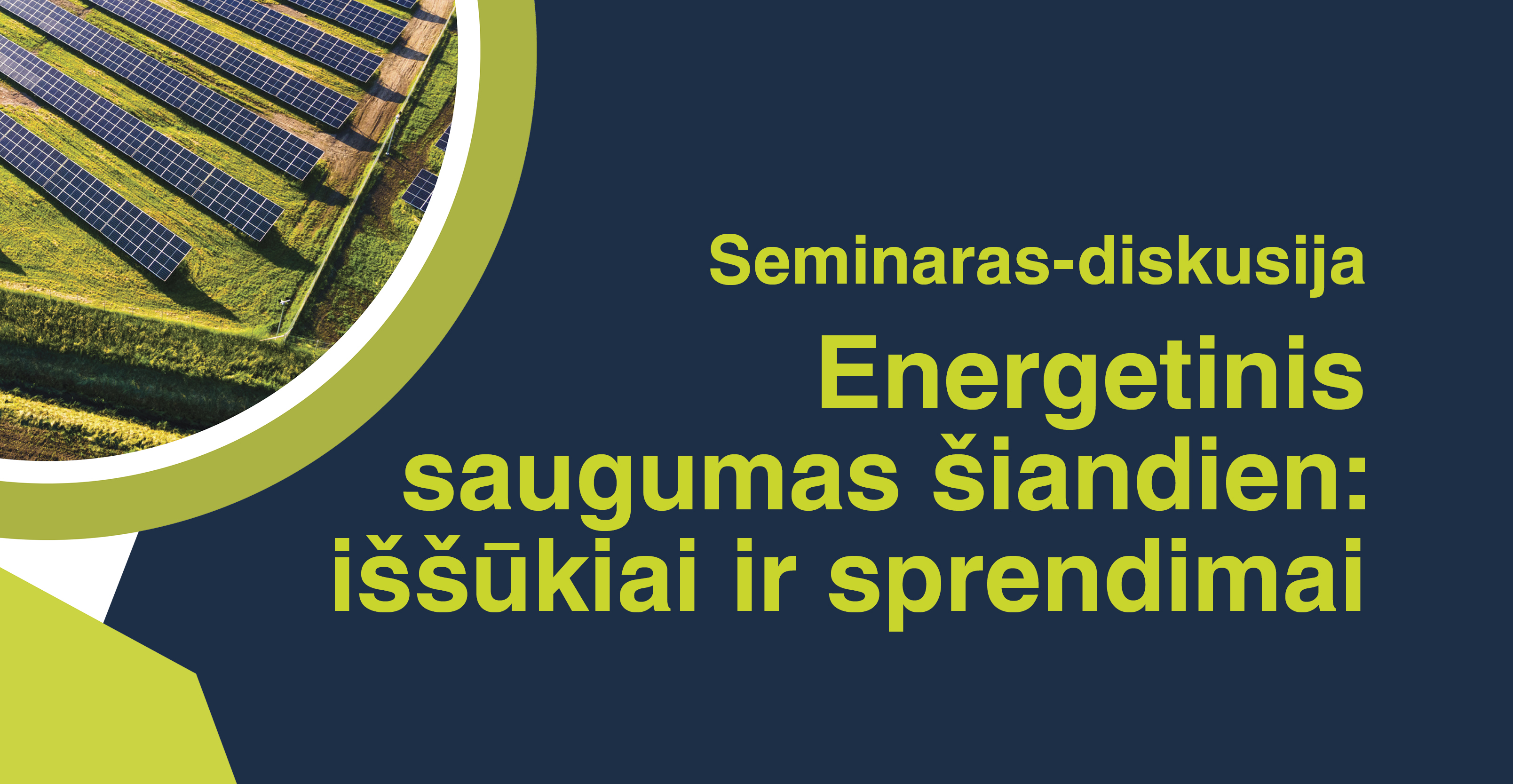 Seminaras-diskusija

Energetinis saugumas šiandien: iššūkiai ir sprendimai